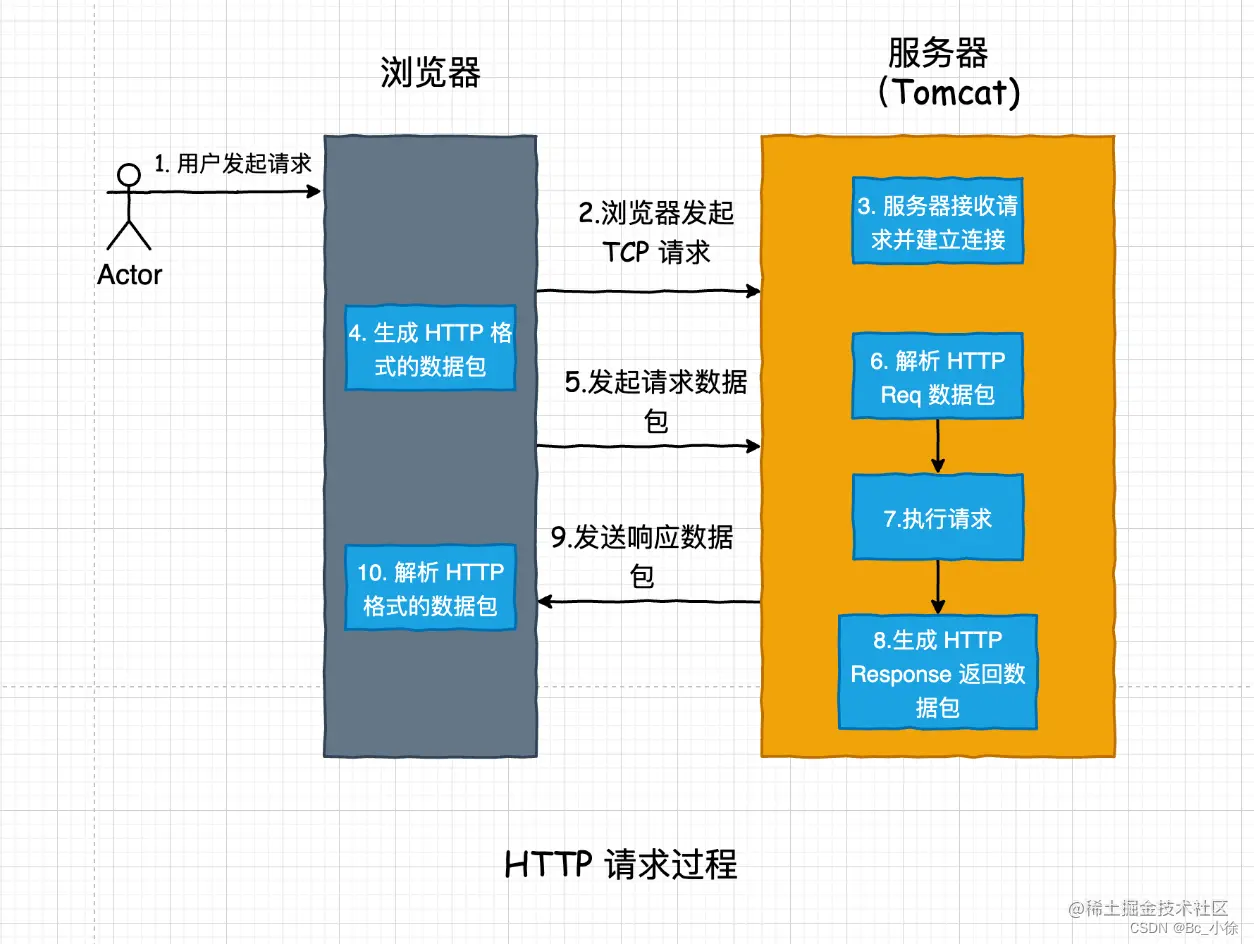 浏览器

服务器
(Tomcat)

1. 用户发起请求

Actor

2.浏览器发起 TCP 请求

3. 服务器接收请求并建立连接

4. 生成 HTTP 格式的数据包

5.发起请求数据包

6. 解析 HTTP Req 数据包

7.执行请求

9.发送响应数据包

10. 解析 HTTP 格式的数据包

8.生成 HTTP Response 返回数据包

HTTP 请求过程

@稀土掘金技术社区
CSDN @Bc_小徐